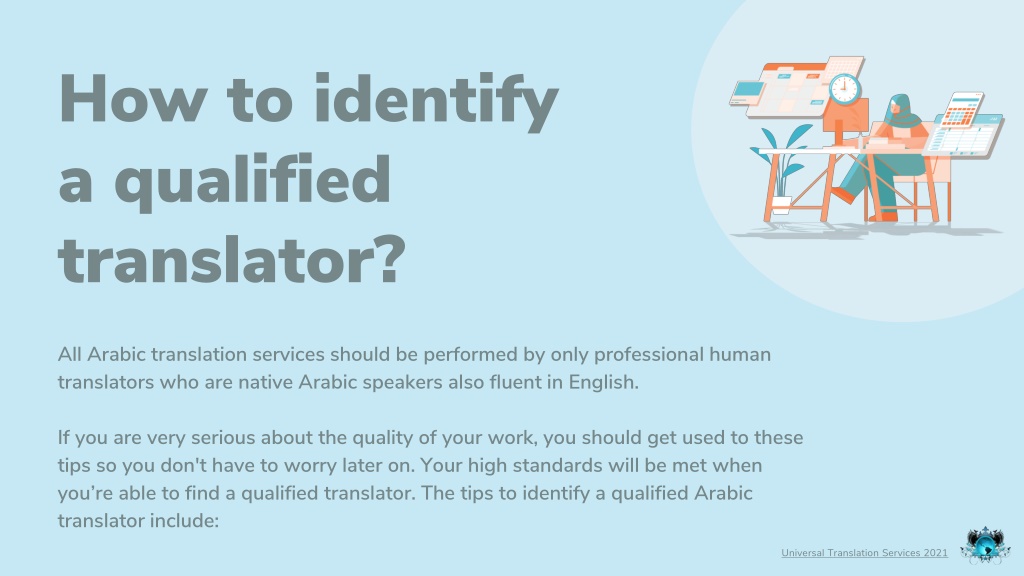 How to identify a qualified translator?

All Arabic translation services should be performed by only professional human translators who are native Arabic speakers also fluent in English.

If you are very serious about the quality of your work, you should get used to these tips so you don't have to worry later on. Your high standards will be met when you're able to find a qualified translator. The tips to identify a qualified Arabic translator include:

Universal Translation Services 2021